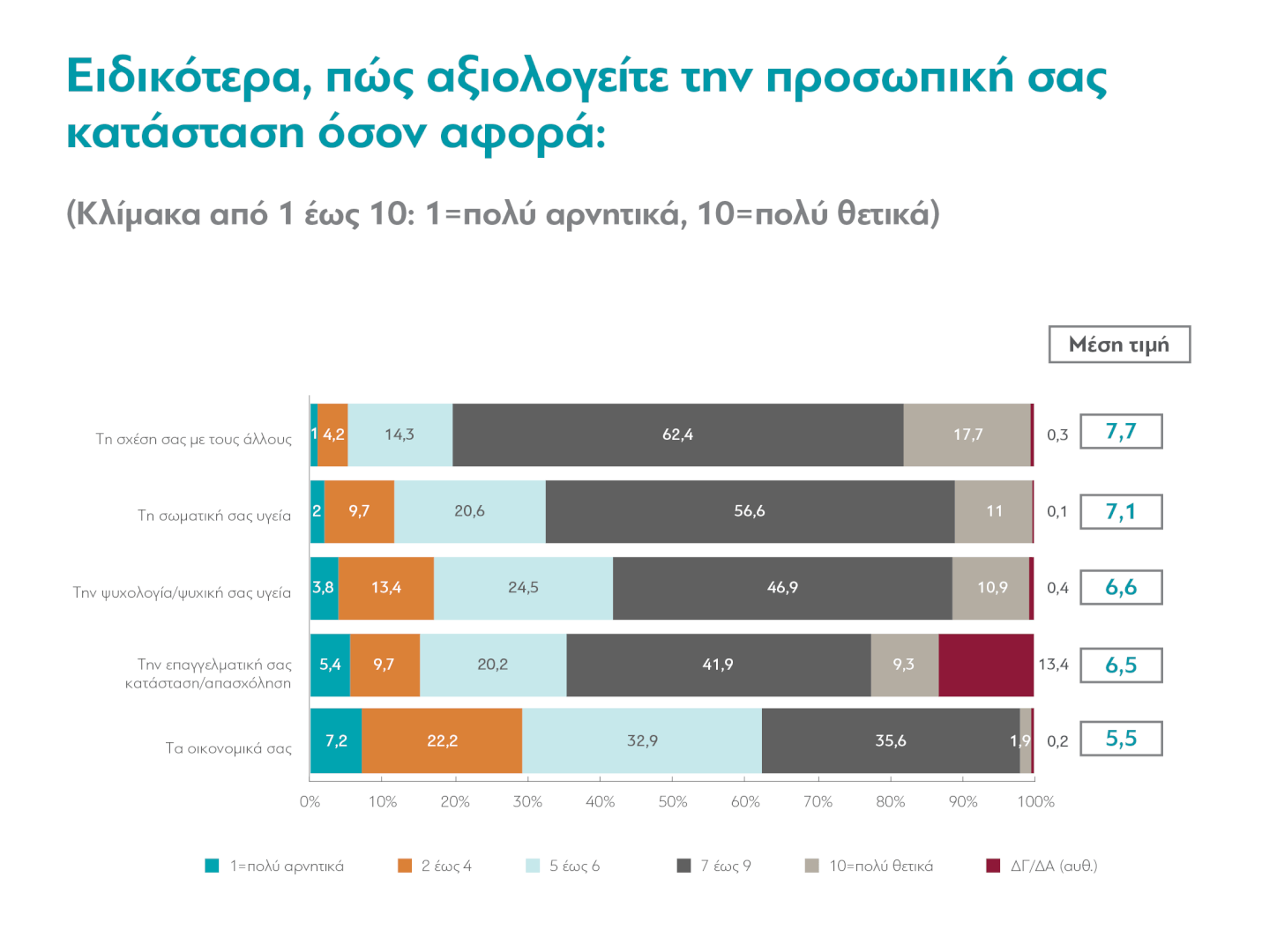 Ειδικότερα, πώς αξιολογείτε την προσωπική σας κατάσταση όσον αφορά:

(Κλίμακα από 1 έως 10: 1=πολύ αρνητικά, 10=πολύ θετικά)

Μέση τιμή

Τη σχέση σας με τους άλλους 1 4,2 14,3 62,4 17,7 0,3 7,7

Τη σωματική σας υγεία 2 9,7 20,6 56,6 11 0,1 7,1

Την ψυχολογία/ψυχική σας υγεία 3,8 13,4 24,5 46,9 10,9 0,4 6,6

Την επαγγελματική σας κατάσταση/απασχόληση 5,4 9,7 20,2 41,9 9,3 13,4 6,5

Τα οικονομικά σας 7,2 22,2 32,9 35,6 1,9 0,2 5,5

0% 10% 20% 30% 40% 50% 60% 70% 80% 90% 100%

1=πολύ αρνητικά 2 έως 4 5 έως 6 7 έως 9 10=πολύ θετικά ΔΓ/ΔΑ (αυθ.)